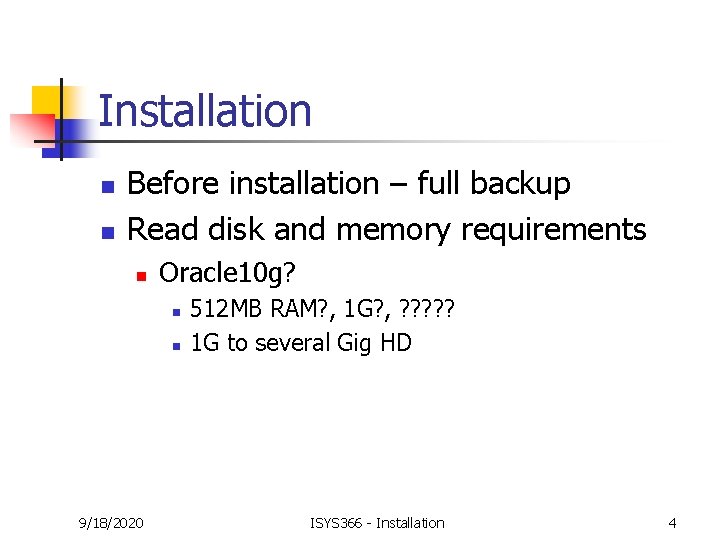 Installation

Before installation – full backup

Read disk and memory requirements

Oracle10g?

512MB RAM?, 1G?, ?????

1G to several Gig HD

9/18/2020 ISYS366 - Installation 4